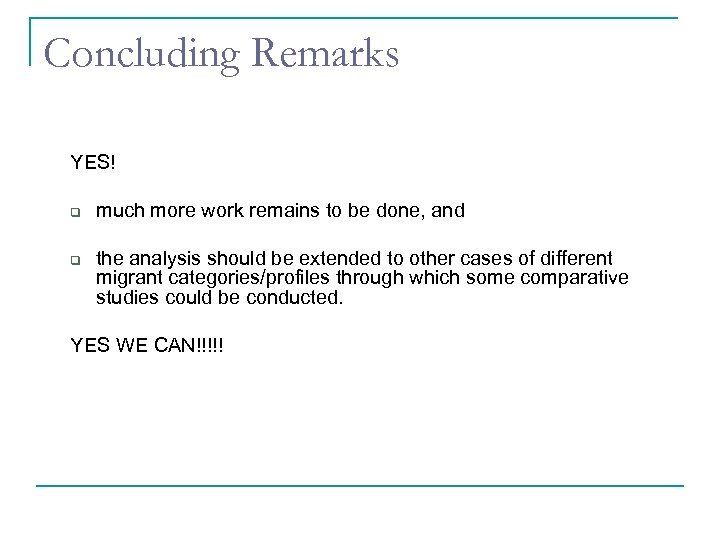 Concluding Remarks

YES!

- much more work remains to be done, and

- the analysis should be extended to other cases of different migrant categories/profiles through which some comparative studies could be conducted.

YES WE CAN!!!!!